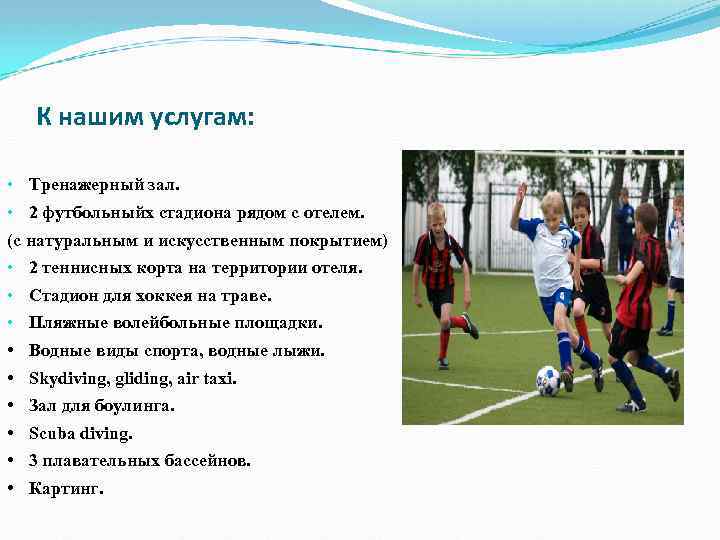 К нашим услугам:

• Тренажерный зал.
• 2 футбольныйх стадиона рядом с отелем.
(с натуральным и искусственным покрытием)
• 2 теннисных корта на территории отеля.
• Стадион для хоккея на траве.
• Пляжные волейбольные площадки.
• Водные виды спорта, водные лыжи.
• Skydiving, gliding, air taxi.
• Зал для боулинга.
• Scuba diving.
• 3 плавательных бассейнов.
• Картинг.